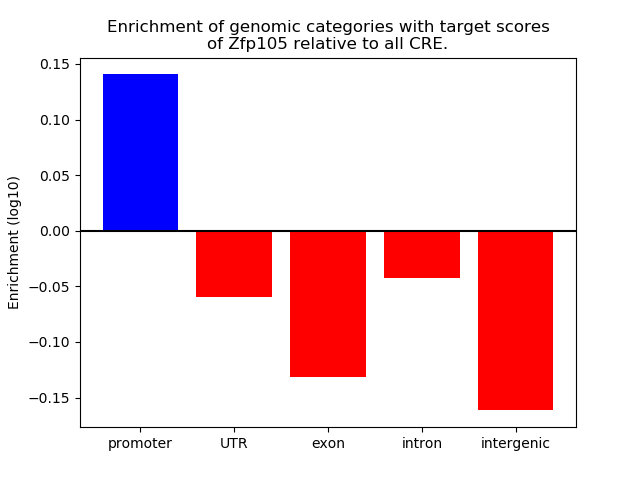 Enrichment of genomic categories with target scores of Zfp105 relative to all CRE.

Enrichment (log10)

0.15
0.10
0.05
0.00
−0.05
−0.10
−0.15

promoter
UTR
exon
intron
intergenic